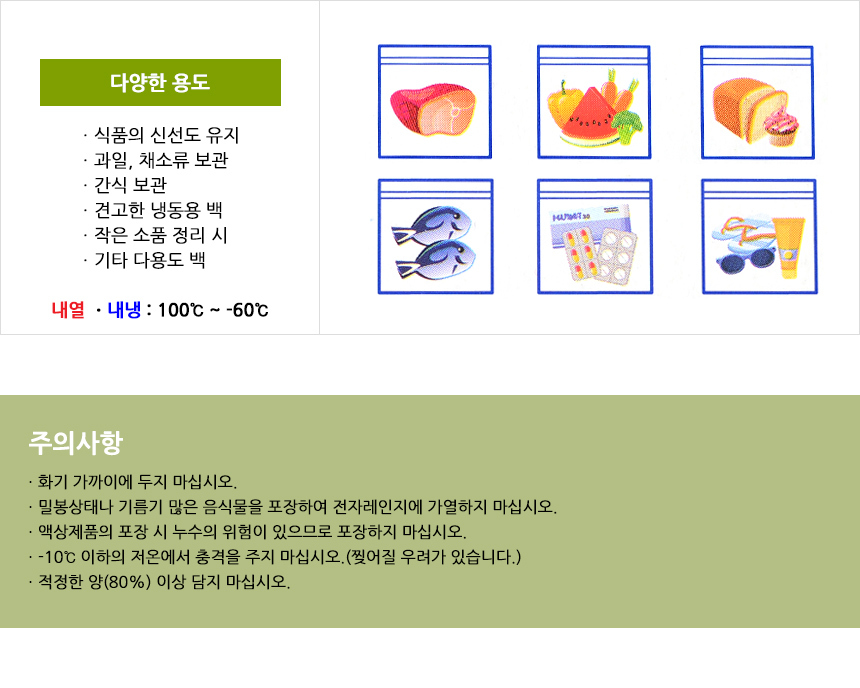 다양한 용도

· 식품의 신선도 유지
· 과일, 채소류 보관
· 간식 보관
· 견고한 냉동용 백
· 작은 소품 정리 시
· 기타 다용도 백

내열 · 내냉 : 100℃ ~ -60℃

주의사항

· 화기 가까이에 두지 마십시오.
· 밀봉상태나 기름기 많은 음식물을 포장하여 전자레인지에 가열하지 마십시오.
· 액상제품의 포장 시 누수의 위험이 있으므로 포장하지 마십시오.
· -10℃ 이하의 저온에서 충격을 주지 마십시오.(찢어질 우려가 있습니다.)
· 적정한 양(80%) 이상 담지 마십시오.